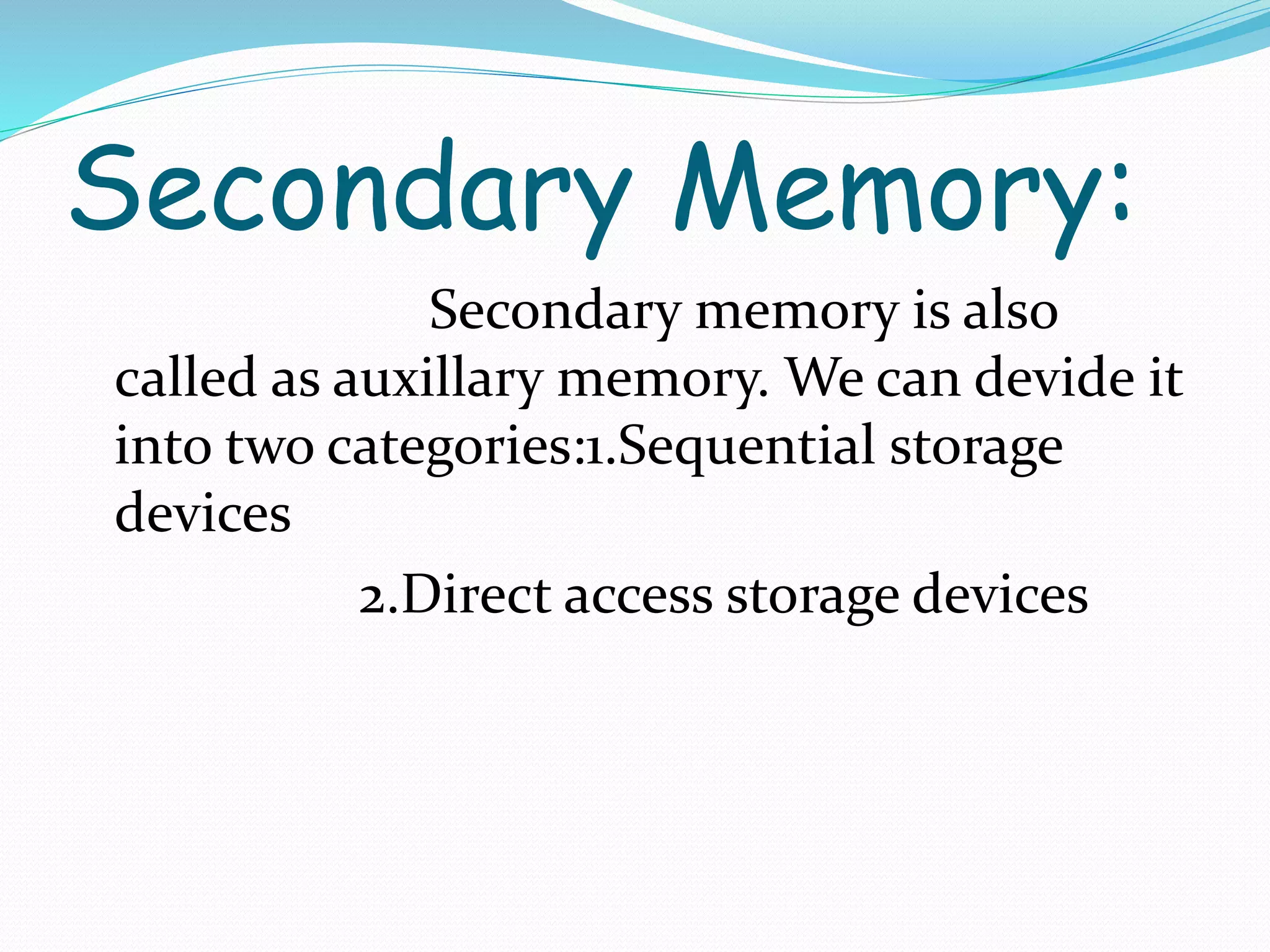 Secondary Memory:

Secondary memory is also called as auxillary memory. We can devide it into two categories:1.Sequential storage devices

2.Direct access storage devices